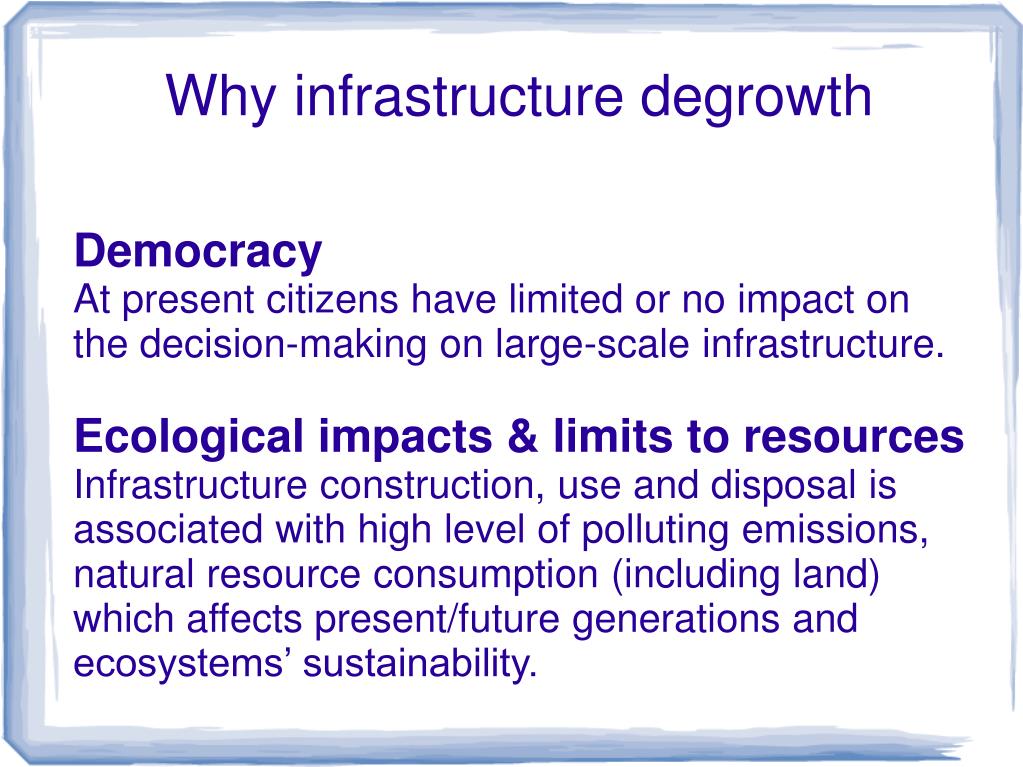 Why infrastructure degrowth

Democracy
At present citizens have limited or no impact on the decision-making on large-scale infrastructure.

Ecological impacts & limits to resources
Infrastructure construction, use and disposal is associated with high level of polluting emissions, natural resource consumption (including land) which affects present/future generations and ecosystems’ sustainability.